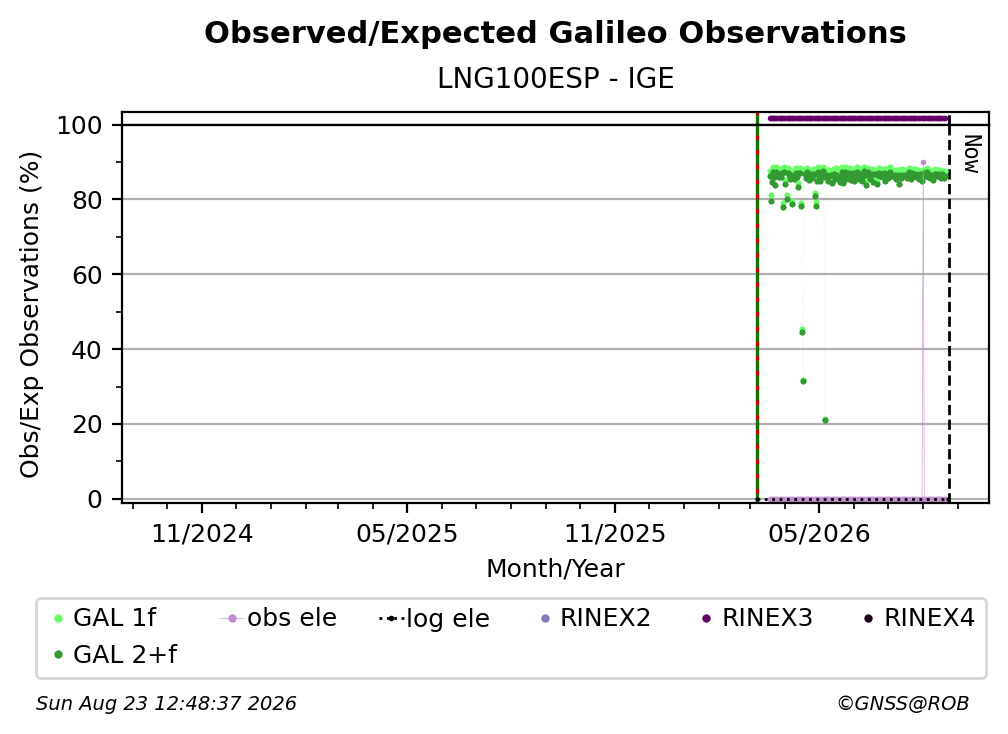 Observed/Expected Galileo Observations
LNG100ESP - IGE

Obs/Exp Observations (%)
100
80
60
40
20
0

Now

11/2024
05/2025
11/2025
05/2026
Month/Year

GAL 1f
obs ele
log ele
RINEX2
RINEX3
RINEX4
GAL 2+f

Sun Aug 23 12:48:37 2026
©GNSS@ROB